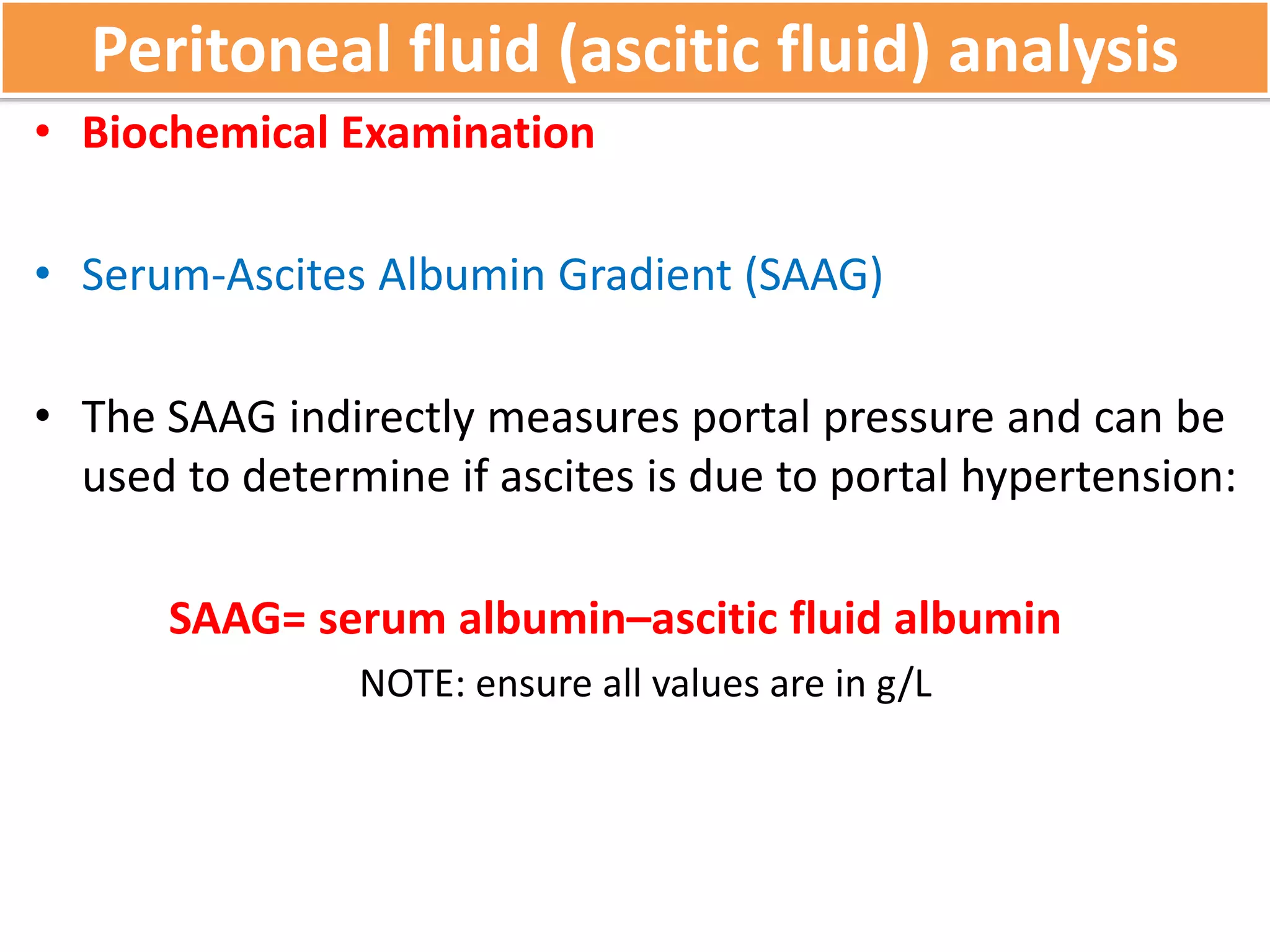 Peritoneal fluid (ascitic fluid) analysis

• Biochemical Examination

• Serum-Ascites Albumin Gradient (SAAG)

• The SAAG indirectly measures portal pressure and can be used to determine if ascites is due to portal hypertension:

SAAG= serum albumin–ascitic fluid albumin

NOTE: ensure all values are in g/L